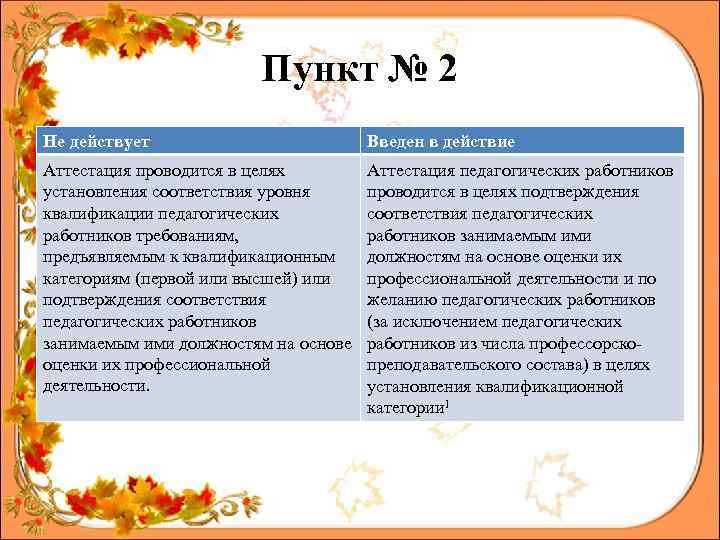 Пункт № 2

| Не действует | Введен в действие |
|---|---|
| Аттестация проводится в целях установления соответствия уровня квалификации педагогических работников требованиям, предъявляемым к квалификационным категориям (первой или высшей) или подтверждения соответствия педагогических работников занимаемым ими должностям на основе оценки их профессиональной деятельности. | Аттестация педагогических работников проводится в целях подтверждения соответствия педагогических работников занимаемым ими должностям на основе оценки их профессиональной деятельности и по желанию педагогических работников (за исключением педагогических работников из числа профессорско-преподавательского состава) в целях установления квалификационной категории$^1$ |